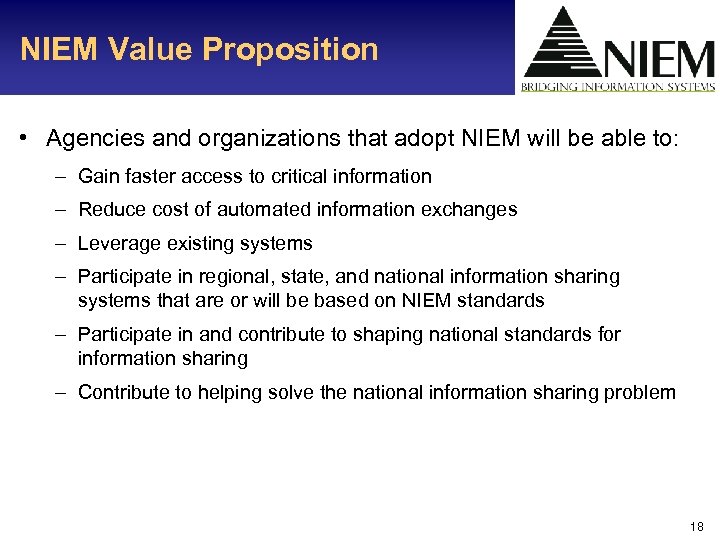 NIEM Value Proposition

NIEM
BRIDGING INFORMATION SYSTEMS

• Agencies and organizations that adopt NIEM will be able to:
– Gain faster access to critical information
– Reduce cost of automated information exchanges
– Leverage existing systems
– Participate in regional, state, and national information sharing systems that are or will be based on NIEM standards
– Participate in and contribute to shaping national standards for information sharing
– Contribute to helping solve the national information sharing problem

18